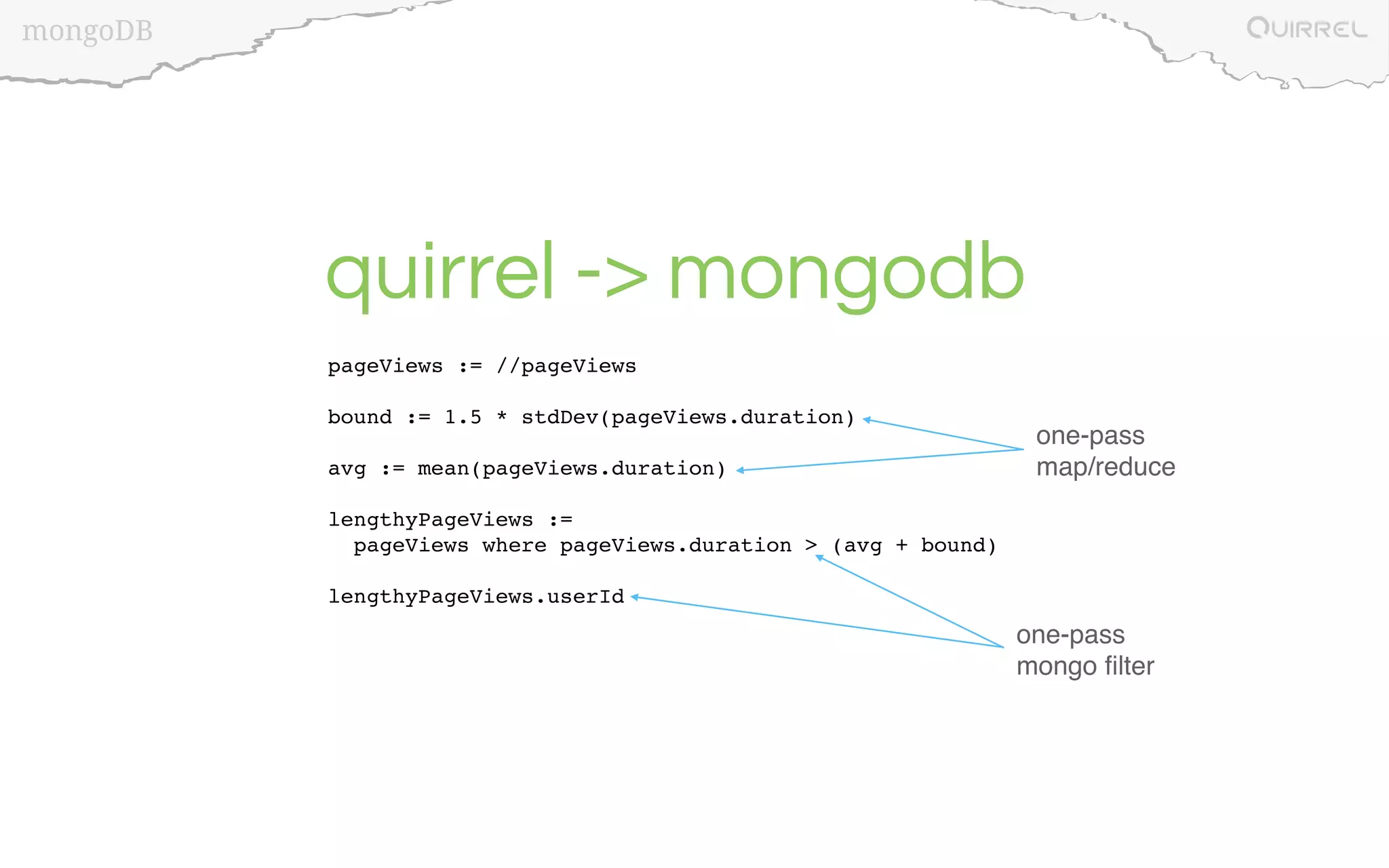 mongoDB

QUIRREL

quirrel -> mongodb

pageViews := //pageViews

bound := 1.5 * stdDev(pageViews.duration)

avg := mean(pageViews.duration)

lengthyPageViews :=
pageViews where pageViews.duration > (avg + bound)

lengthyPageViews.userId

one-pass
map/reduce

one-pass
mongo filter